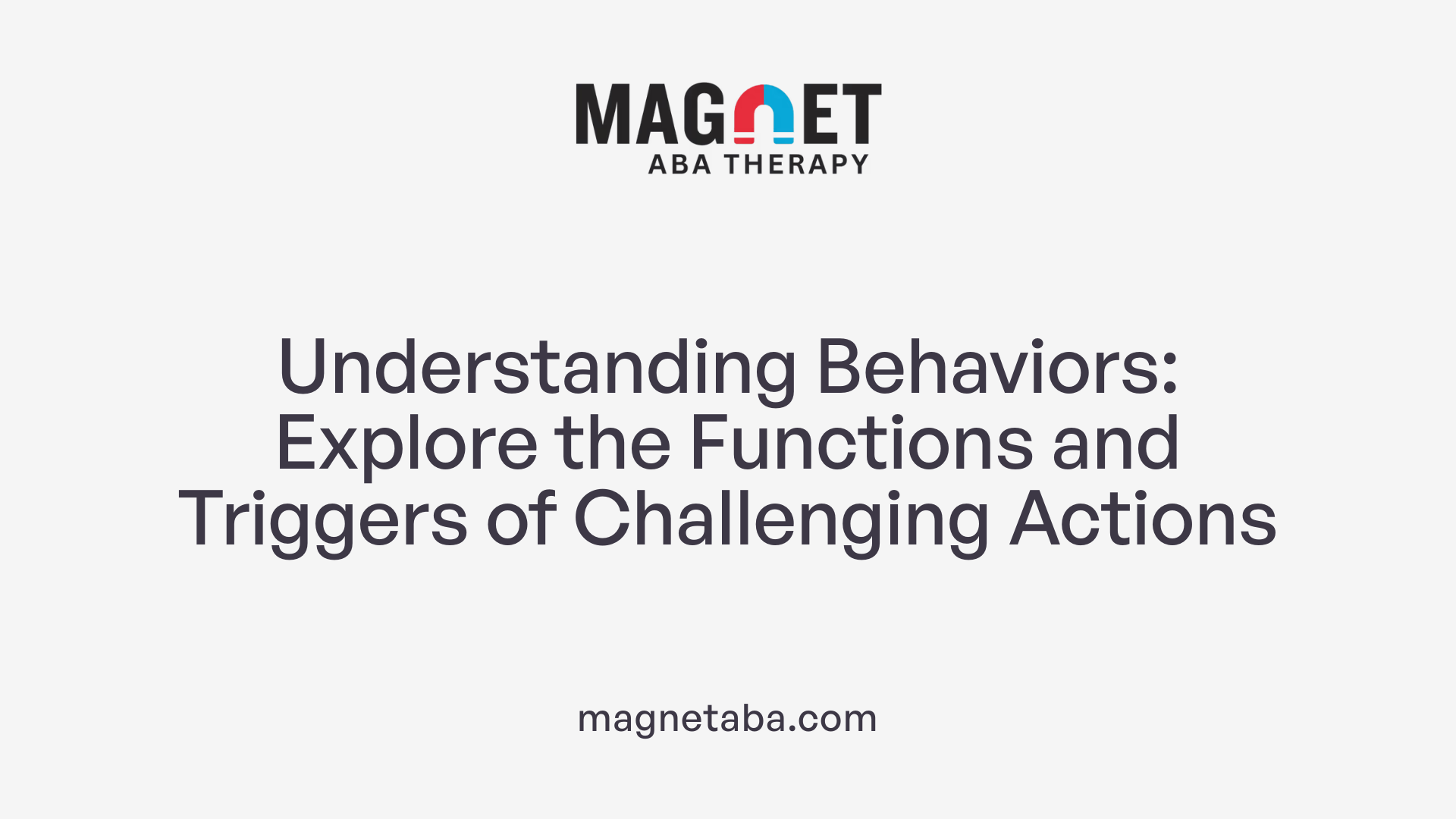 MAGNET
ABA THERAPY

Understanding Behaviors: Explore the Functions and Triggers of Challenging Actions

magnetaba.com